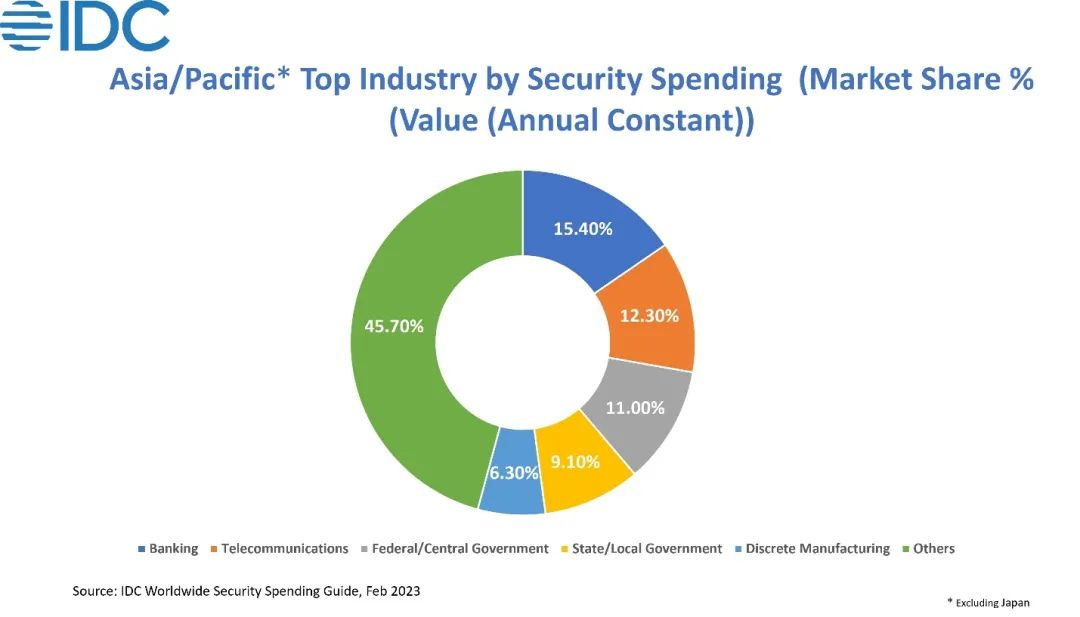 IDC

Asia/Pacific* Top Industry by Security Spending (Market Share % (Value (Annual Constant))

15.40%
12.30%
11.00%
9.10%
6.30%
45.70%

Banking Telecommunications Federal/Central Government State/Local Government Discrete Manufacturing Others

Source: IDC Worldwide Security Spending Guide, Feb 2023

* Excluding Japan